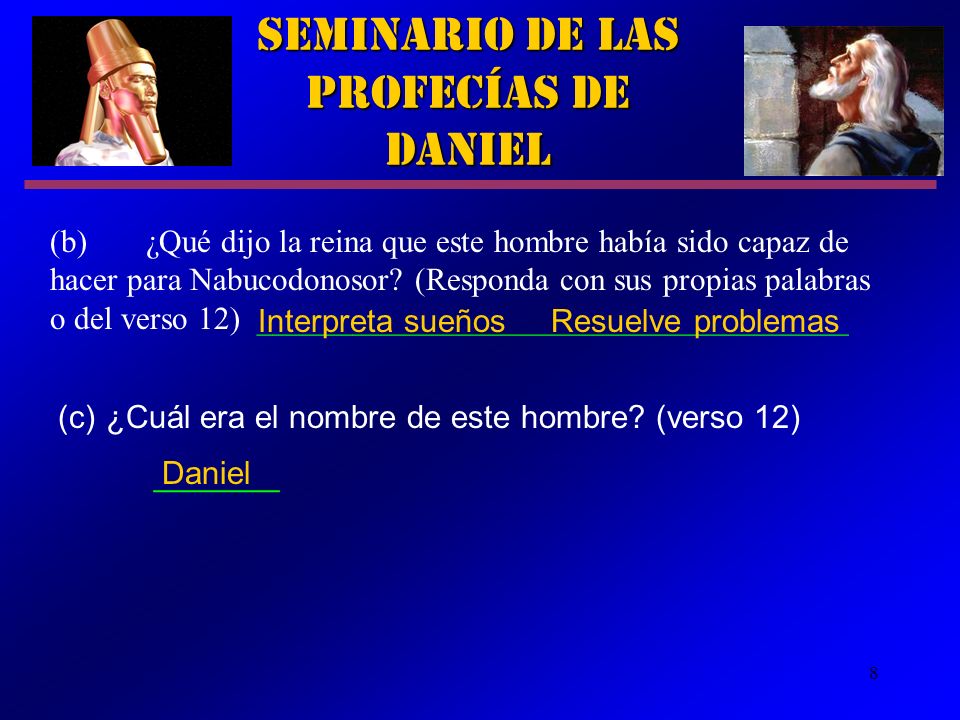 SEMINARIO DE LAS PROFECÍAS DE DANIEL

(b) ¿Qué dijo la reina que este hombre había sido capaz de hacer para Nabucodonosor? (Responda con sus propias palabras o del verso 12) Interpreta sueños Resuelve problemas

(c) ¿Cuál era el nombre de este hombre? (verso 12)

Daniel

8